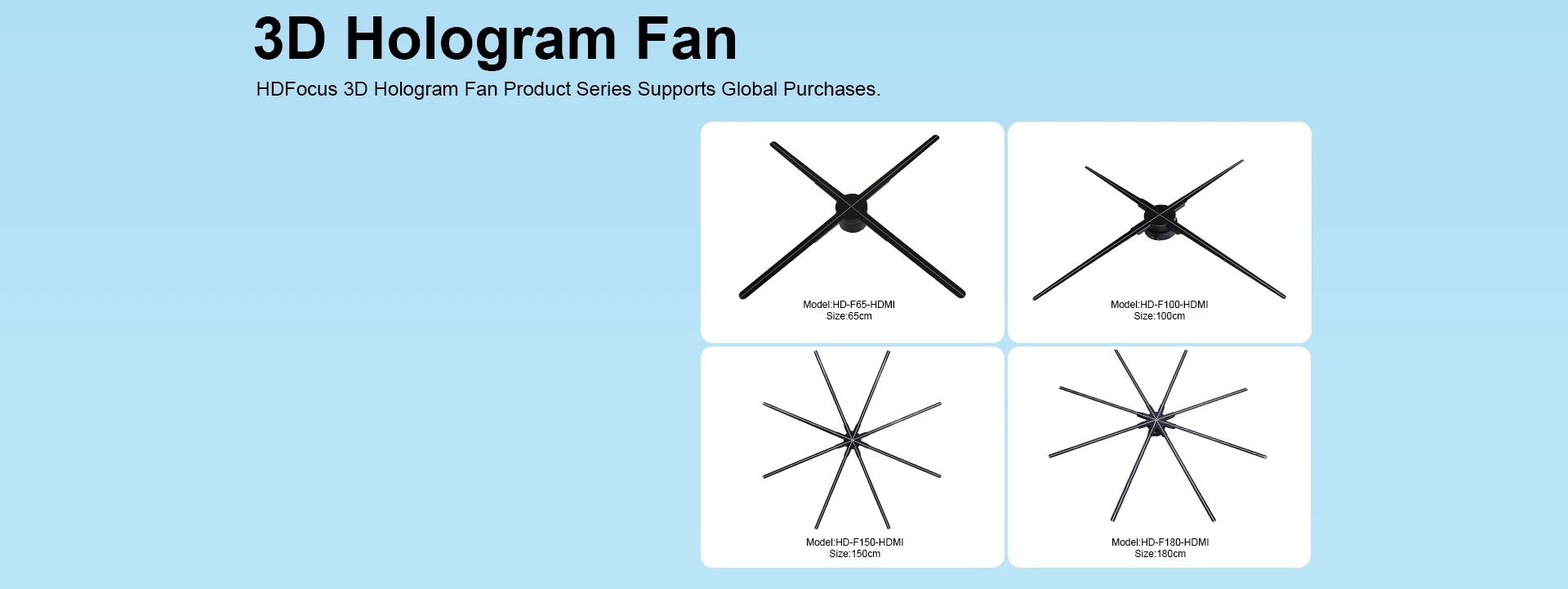 3D Hologram Fan

HDFocus 3D Hologram Fan Product Series Supports Global Purchases.

Model:HD-F65-HDMI
Size:65cm

Model:HD-F100-HDMI
Size:100cm

Model:HD-F150-HDMI
Size:150cm

Model:HD-F180-HDMI
Size:180cm